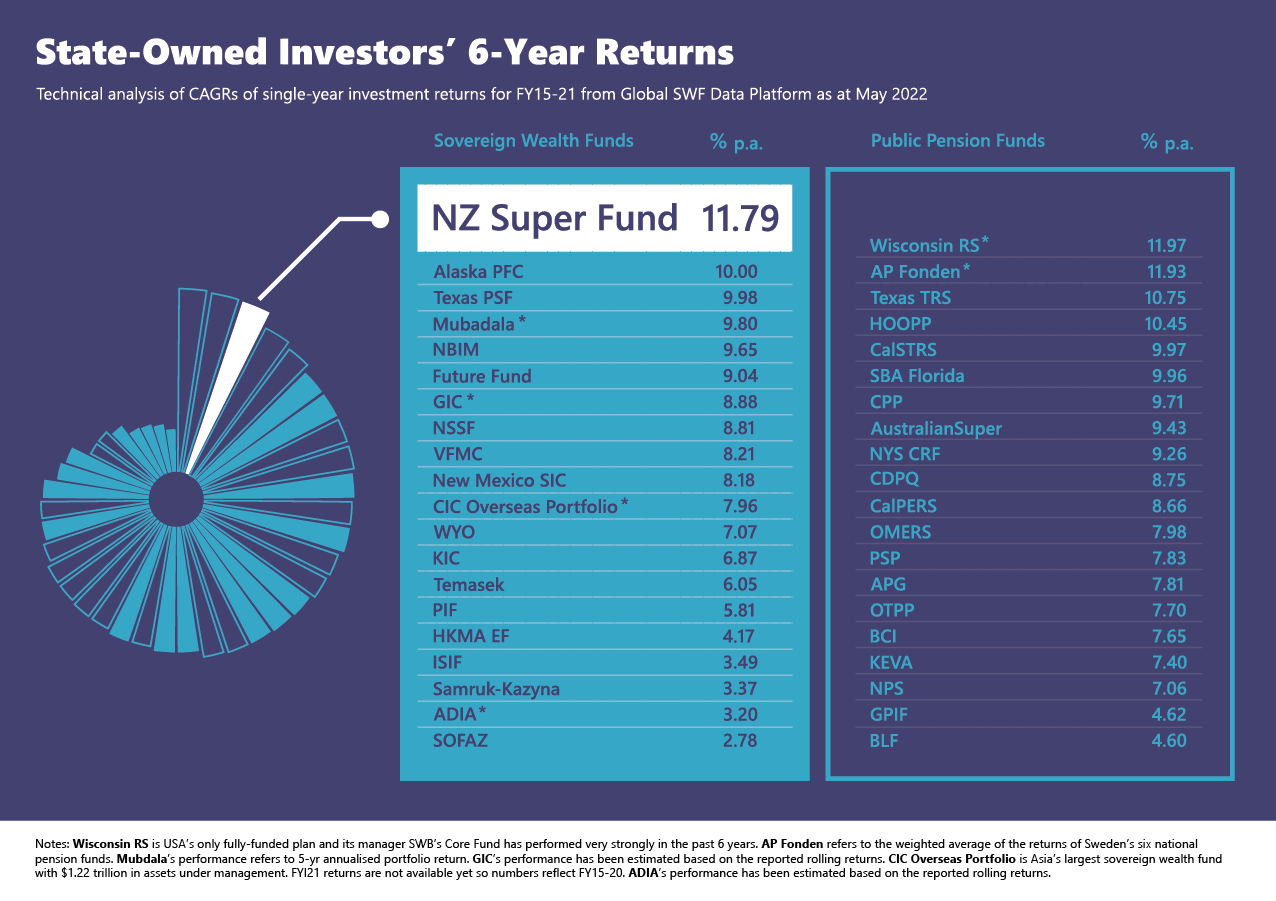 State-Owned Investors' 6-Year Returns

Technical analysis of CAGRs of single-year investment returns for FY15-21 from Global SWF Data Platform as at May 2022

| Sovereign Wealth Funds | % p.a. |
|---|---|
| NZ Super Fund | 11.79 |
| Alaska PFC | 10.00 |
| Texas PSF | 9.98 |
| Mubadala* | 9.80 |
| NBIM | 9.65 |
| Future Fund | 9.04 |
| GIC* | 8.88 |
| NSSF | 8.81 |
| VFMC | 8.21 |
| New Mexico SIC | 8.18 |
| CIC Overseas Portfolio* | 7.96 |
| WYO | 7.07 |
| KIC | 6.87 |
| Temasek | 6.05 |
| PIF | 5.81 |
| HKMA EF | 4.17 |
| ISIF | 3.49 |
| Samruk-Kazyna | 3.37 |
| ADIA* | 3.20 |
| SOFAZ | 2.78 |

| Public Pension Funds | % p.a. |
|---|---|
| Wisconsin RS* | 11.97 |
| AP Fonden* | 11.93 |
| Texas TRS | 10.75 |
| HOOPP | 10.45 |
| CalSTRS | 9.97 |
| SBA Florida | 9.96 |
| CPP | 9.71 |
| AustralianSuper | 9.43 |
| NYS CRF | 9.26 |
| CDPQ | 8.75 |
| CalPERS | 8.66 |
| OMERS | 7.98 |
| PSP | 7.83 |
| APG | 7.81 |
| OTPP | 7.70 |
| BCI | 7.65 |
| KEVA | 7.40 |
| NPS | 7.06 |
| GPIF | 4.62 |
| BLF | 4.60 |

Notes: Wisconsin RS is USA's only fully-funded plan and its manager SWB's Core Fund has performed very strongly in the past 6 years. AP Fonden refers to the weighted average of the returns of Sweden's six national pension funds. Mubdala's performance refers to 5-yr annualised portfolio return. GIC's performance has been estimated based on the reported rolling returns. CIC Overseas Portfolio is Asia's largest sovereign wealth fund with $1.22 trillion in assets under management. FYI21 returns are not available yet so numbers reflect FY15-20. ADIA's performance has been estimated based on the reported rolling returns.